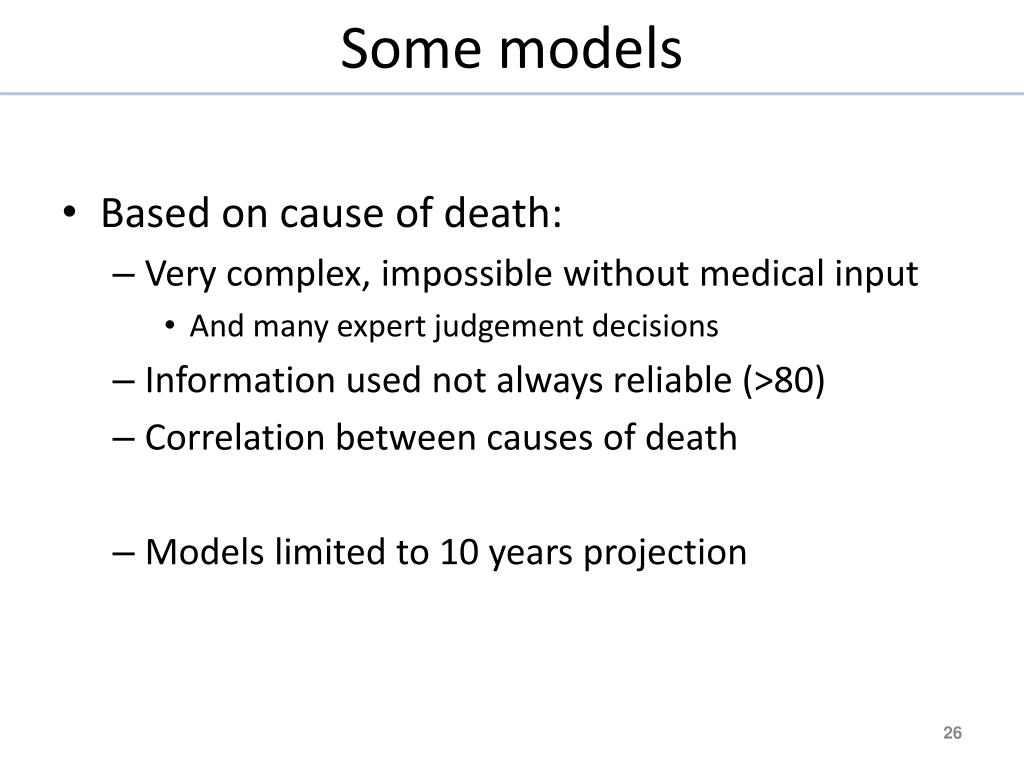 Some models

• Based on cause of death:
– Very complex, impossible without medical input
• And many expert judgement decisions
– Information used not always reliable (>80)
– Correlation between causes of death

– Models limited to 10 years projection

26